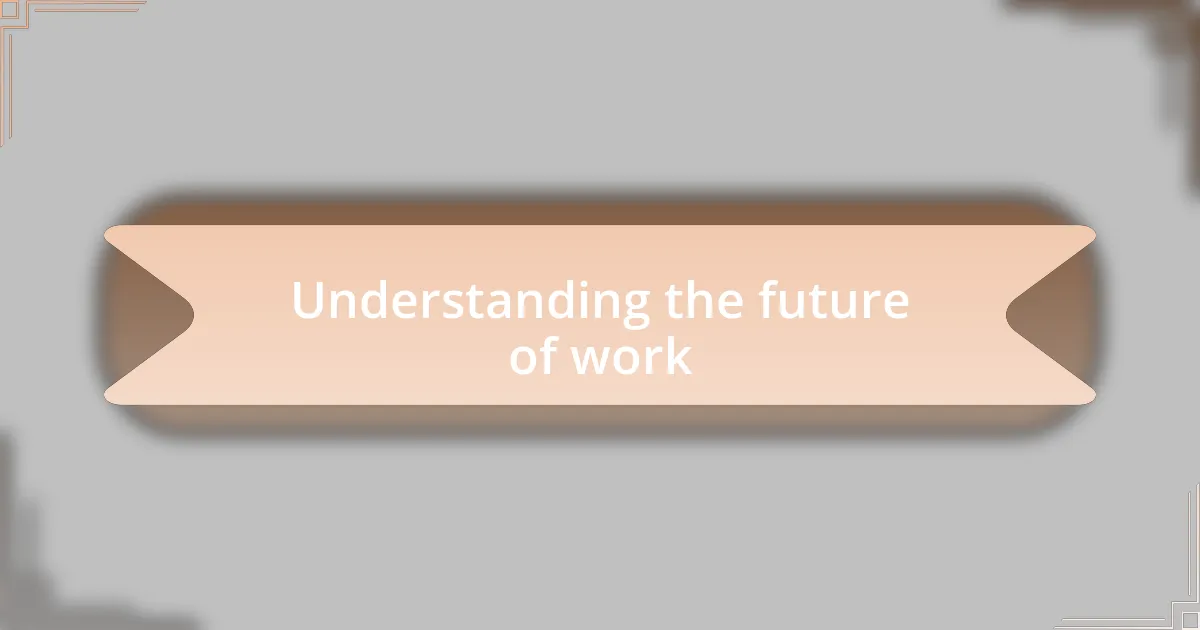 Understanding the future of work